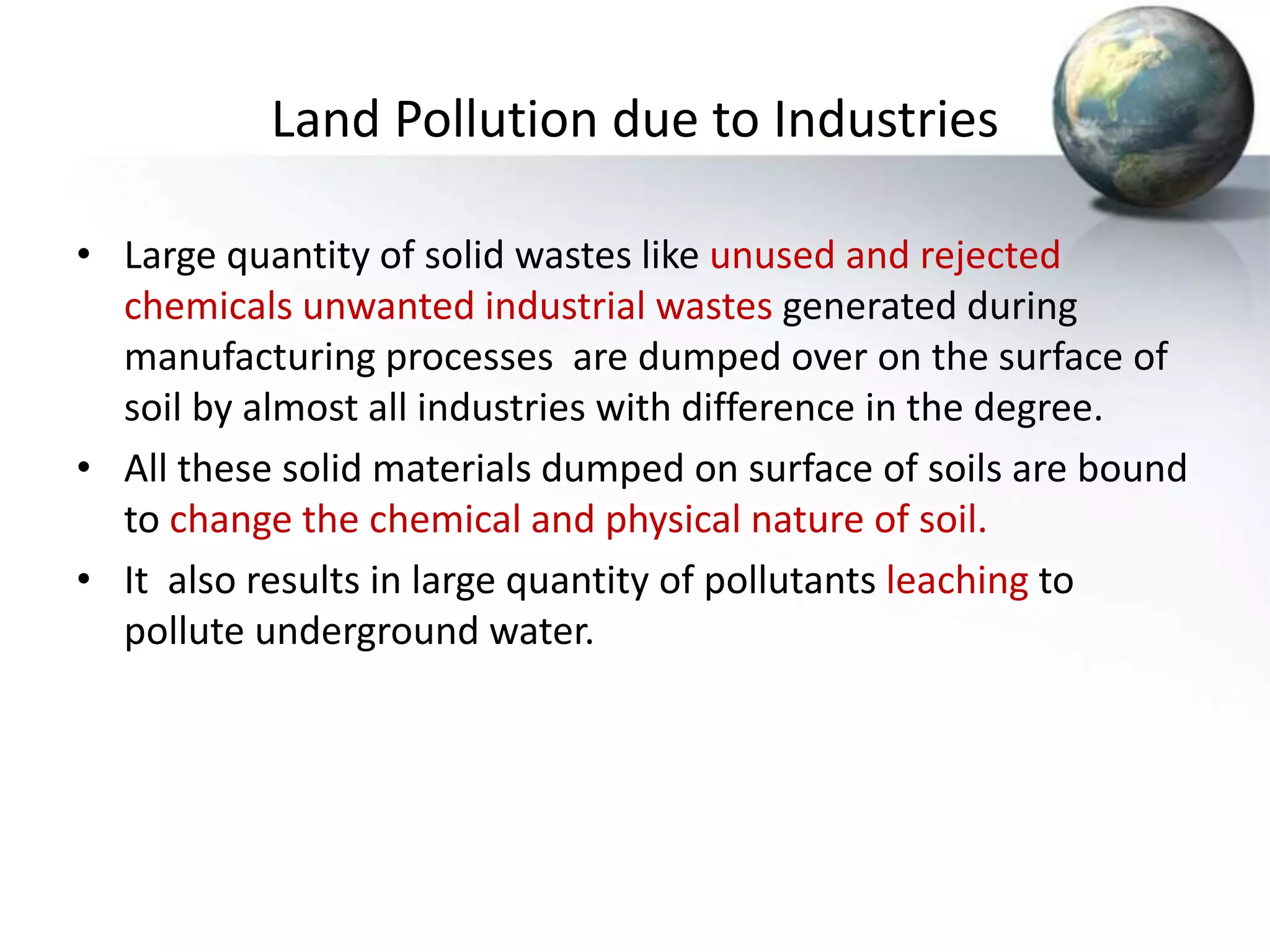 Land Pollution due to Industries

• Large quantity of solid wastes like unused and rejected chemicals unwanted industrial wastes generated during manufacturing processes  are dumped over on the surface of soil by almost all industries with difference in the degree.

• All these solid materials dumped on surface of soils are bound to change the chemical and physical nature of soil.

• It  also results in large quantity of pollutants leaching to pollute underground water.